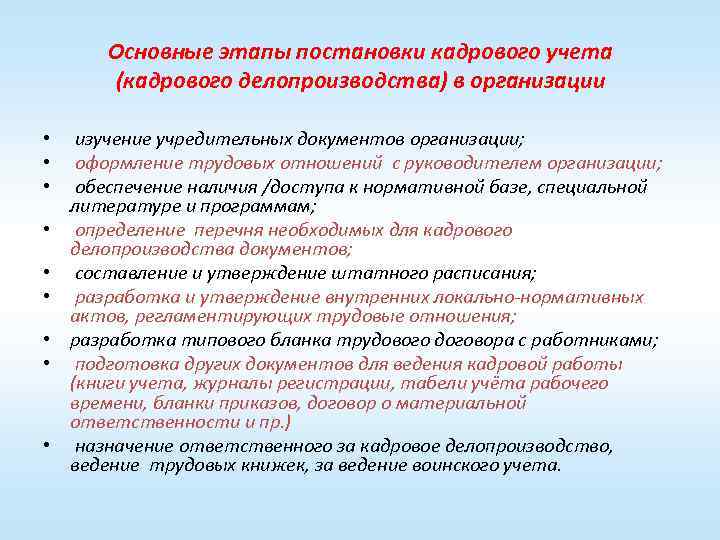 Основные этапы постановки кадрового учета (кадрового делопроизводства) в организации

• изучение учредительных документов организации;
• оформление трудовых отношений с руководителем организации;
• обеспечение наличия /доступа к нормативной базе, специальной литературе и программам;
• определение перечня необходимых для кадрового делопроизводства документов;
• составление и утверждение штатного расписания;
• разработка и утверждение внутренних локально-нормативных актов, регламентирующих трудовые отношения;
• разработка типового бланка трудового договора с работниками;
• подготовка других документов для ведения кадровой работы (книги учета, журналы регистрации, табели учёта рабочего времени, бланки приказов, договор о материальной ответственности и пр.)
• назначение ответственного за кадровое делопроизводство, ведение трудовых книжек, за ведение воинского учета.